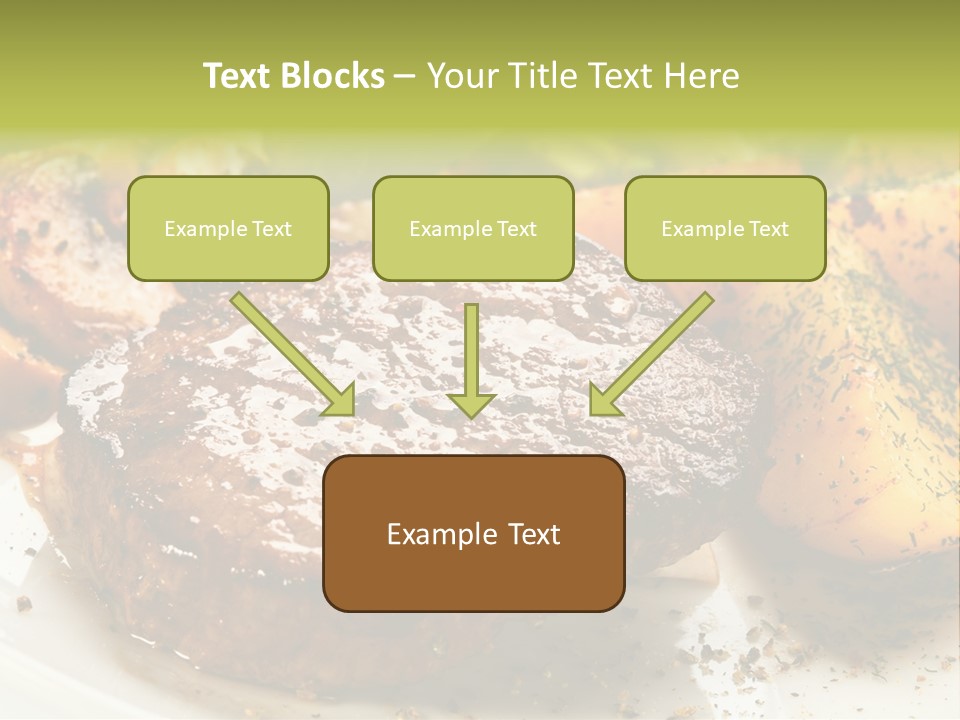 Text Blocks – Your Title Text Here

Example Text

Example Text

Example Text

Example Text